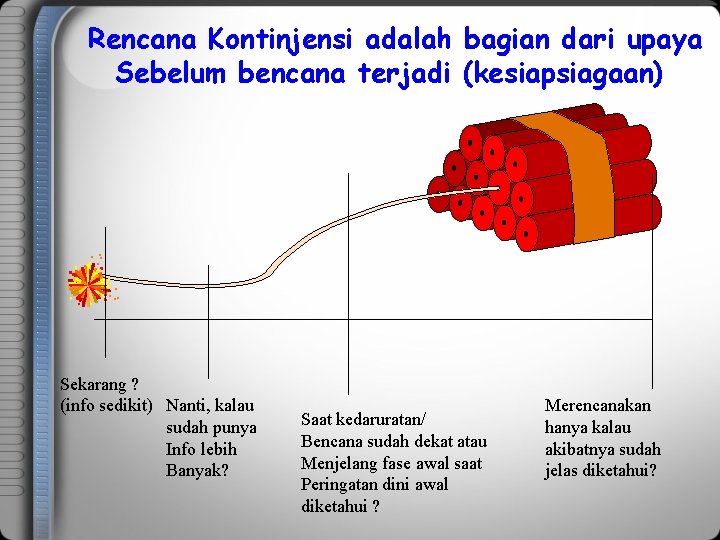 Rencana Kontinjensi adalah bagian dari upaya Sebelum bencana terjadi (kesiapsiagaan)

Sekarang ?
(info sedikit)

Nanti, kalau sudah punya Info lebih Banyak?

Saat kedaruratan/
Bencana sudah dekat atau
Menjelang fase awal saat
Peringatan dini awal
diketahui ?

Merencanakan hanya kalau akibatnya sudah jelas diketahui?